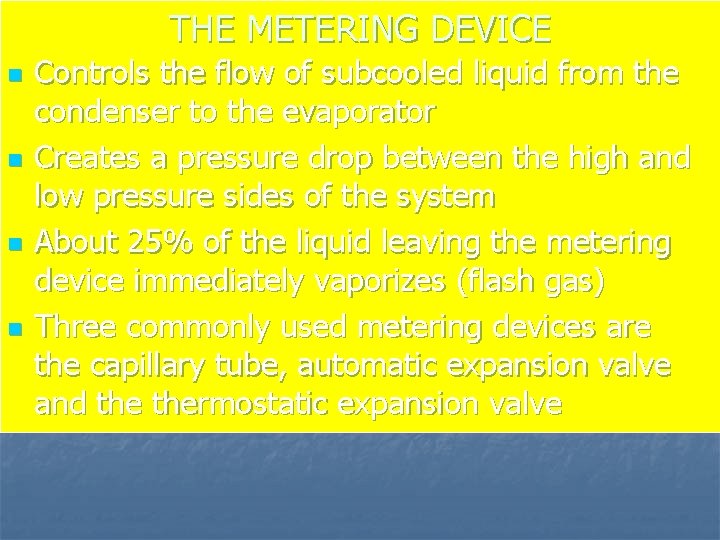 THE METERING DEVICE

- Controls the flow of subcooled liquid from the condenser to the evaporator
- Creates a pressure drop between the high and low pressure sides of the system
- About 25% of the liquid leaving the metering device immediately vaporizes (flash gas)
- Three commonly used metering devices are the capillary tube, automatic expansion valve and the thermostatic expansion valve